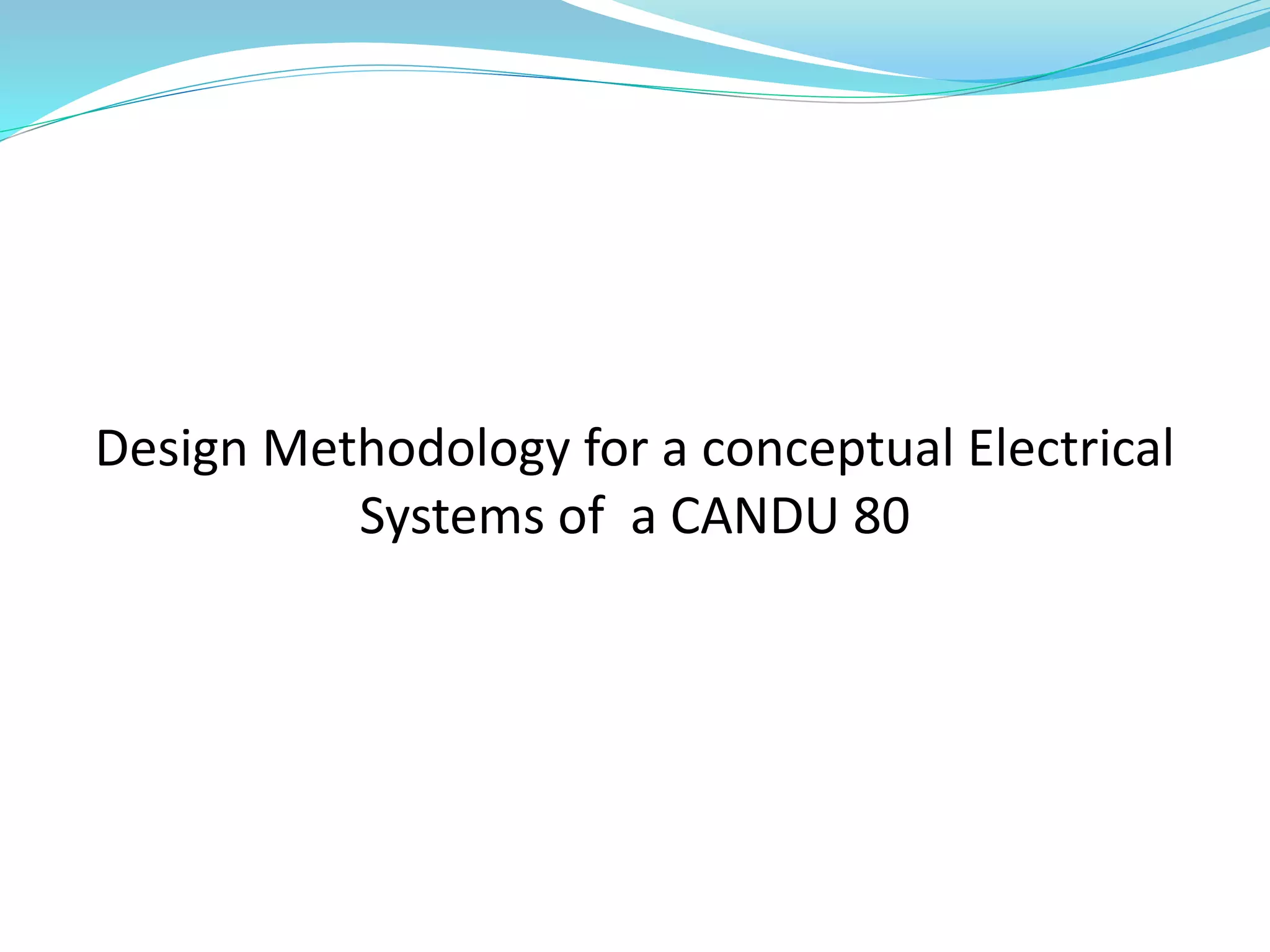 Design Methodology for a conceptual Electrical Systems of a CANDU 80